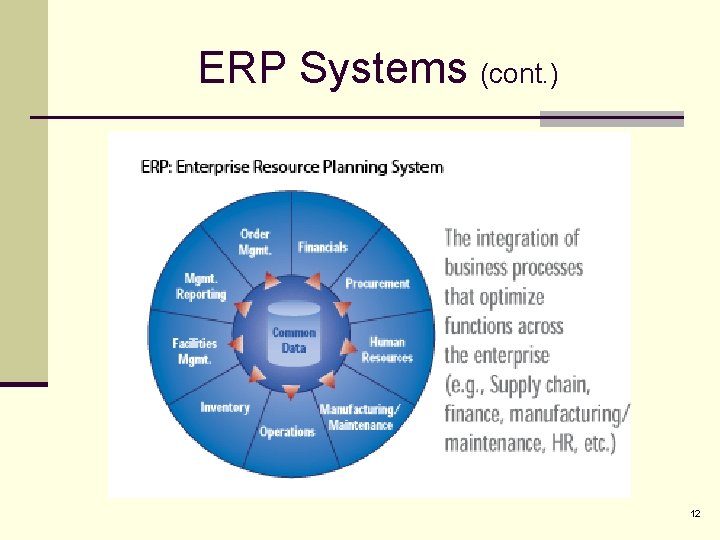 ERP Systems (cont.)

ERP: Enterprise Resource Planning System

Order Mgmt.

Financials

Procurement

Human Resources

Manufacturing/ Maintenance

Operations

Inventory

Facilities Mgmt.

Mgmt. Reporting

Common Data

The integration of business processes that optimize functions across the enterprise (e.g., Supply chain, finance, manufacturing/ maintenance, HR, etc.)

12